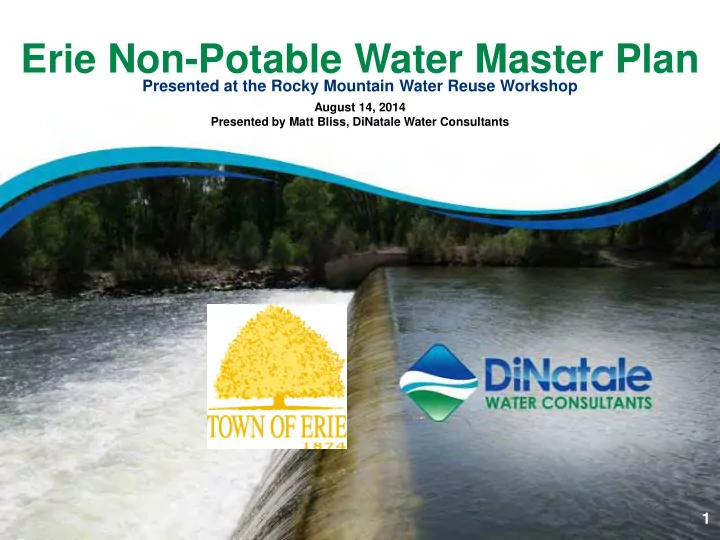 Erie Non-Potable Water Master Plan
Presented at the Rocky Mountain Water Reuse Workshop

August 14, 2014
Presented by Matt Bliss, DiNatale Water Consultants

TOWN OF ERIE
1874

DiNatale
WATER CONSULTANTS

1